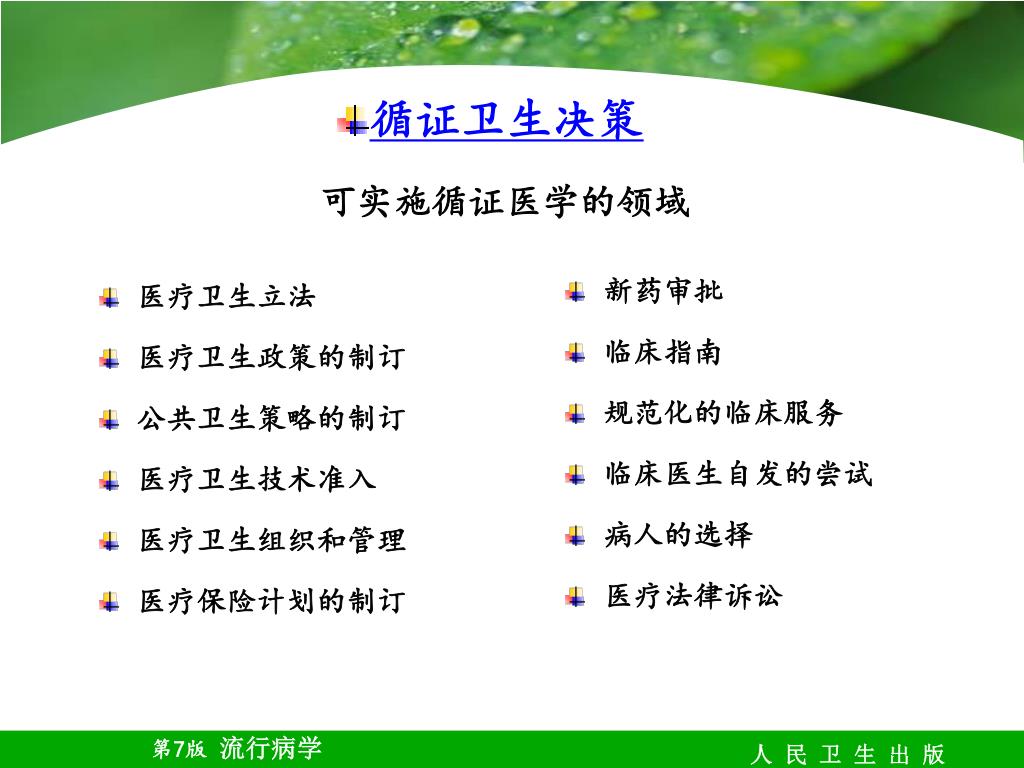 循证卫生决策

可实施循证医学的领域

医疗卫生立法

医疗卫生政策的制订

公共卫生策略的制订

医疗卫生技术准入

医疗卫生组织和管理

医疗保险计划的制订

新药审批

临床指南

规范化的临床服务

临床医生自发的尝试

病人的选择

医疗法律诉讼

第7版 流行病学

人 民 卫 生 出 版